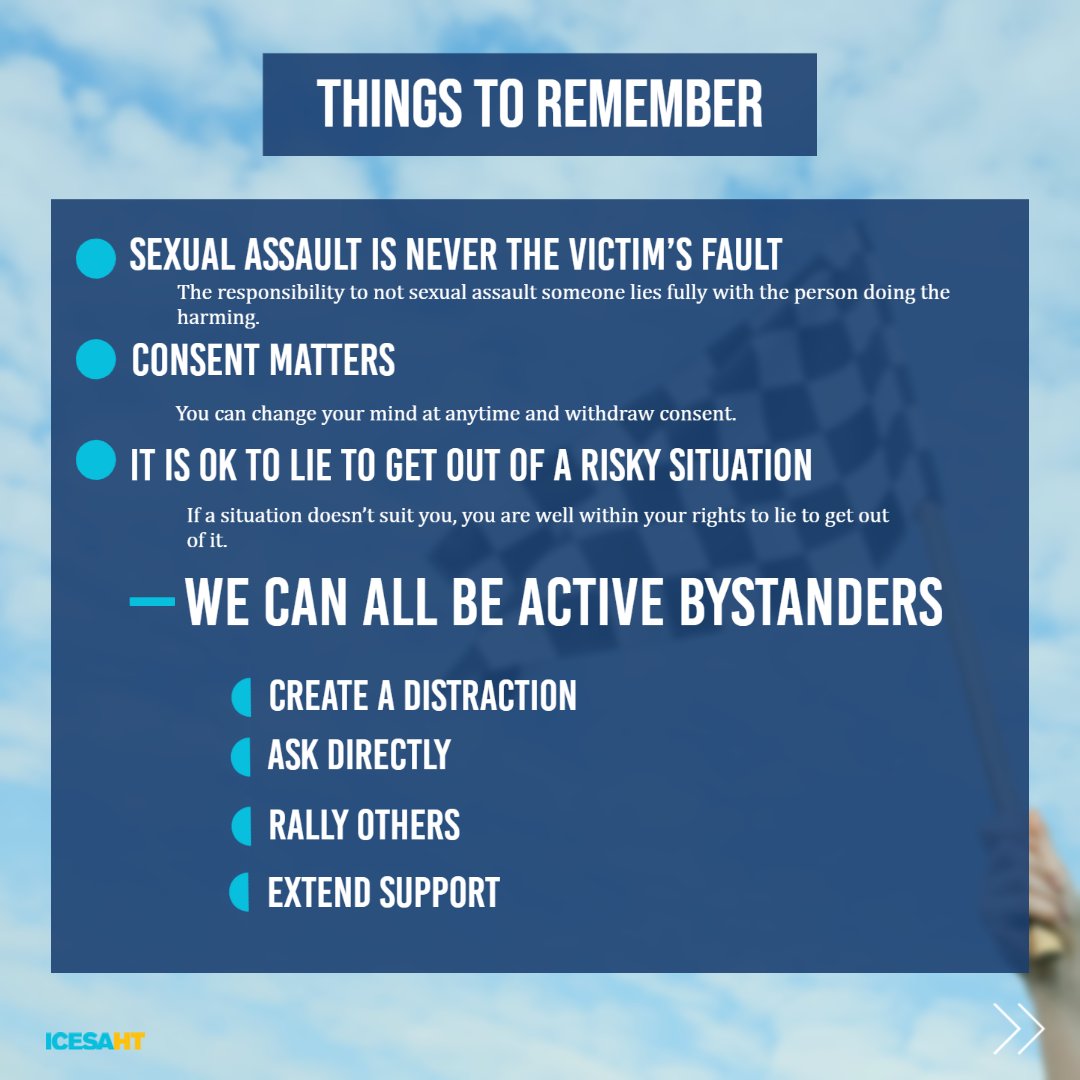 THINGS TO REMEMBER

SEXUAL ASSAULT IS NEVER THE VICTIM'S FAULT

The responsibility to not sexual assault someone lies fully with the person doing the harming.

CONSENT MATTERS

You can change your mind at anytime and withdraw consent.

IT IS OK TO LIE TO GET OUT OF A RISKY SITUATION

If a situation doesn't suit you, you are well within your rights to lie to get out of it.

WE CAN ALL BE ACTIVE BYSTANDERS

CREATE A DISTRACTION

ASK DIRECTLY

RALLY OTHERS

EXTEND SUPPORT

ICESAHT